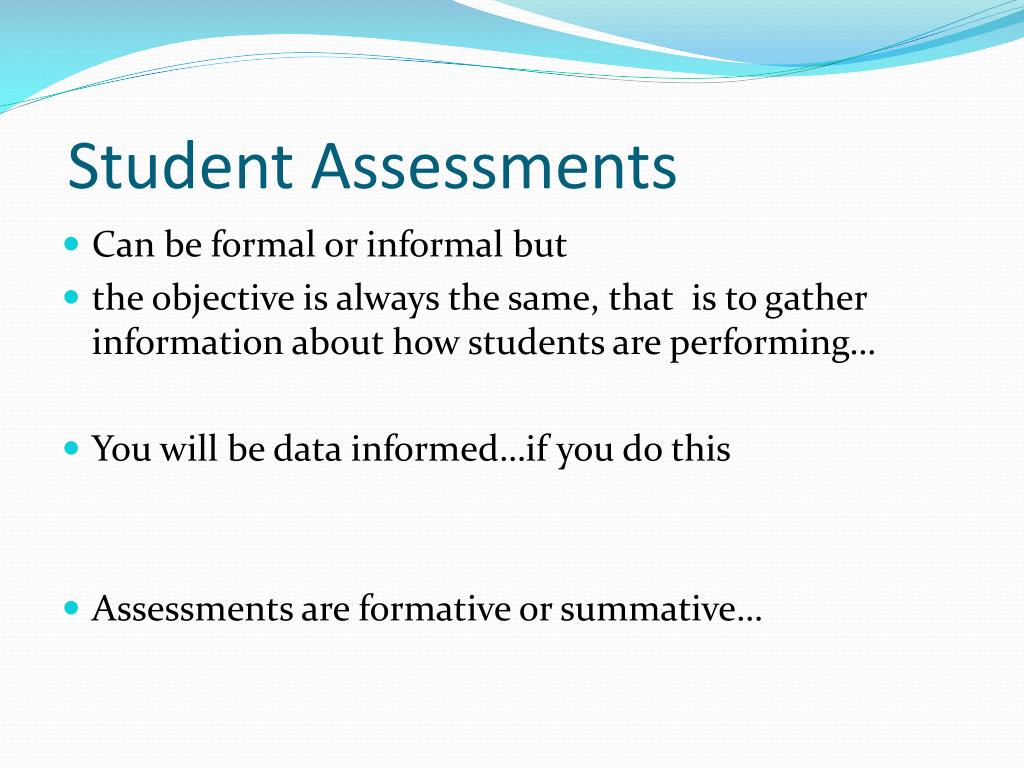 Student Assessments

- Can be formal or informal but
- the objective is always the same, that is to gather information about how students are performing…

- You will be data informed…if you do this

- Assessments are formative or summative…